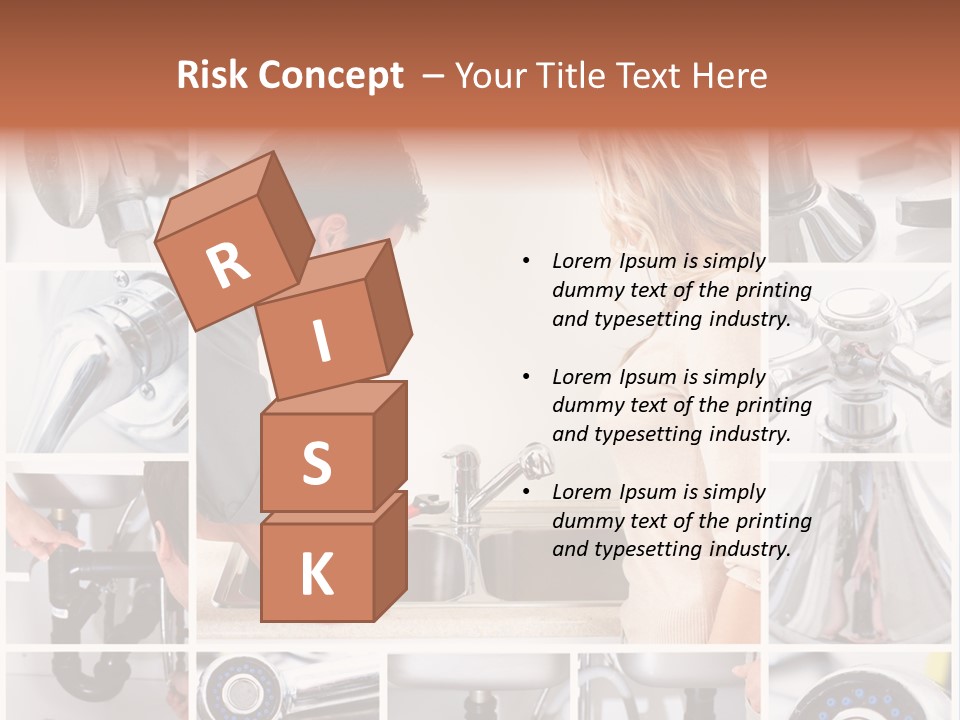 Risk Concept – Your Title Text Here

R
I
S
K

• Lorem Ipsum is simply dummy text of the printing and typesetting industry.

• Lorem Ipsum is simply dummy text of the printing and typesetting industry.

• Lorem Ipsum is simply dummy text of the printing and typesetting industry.